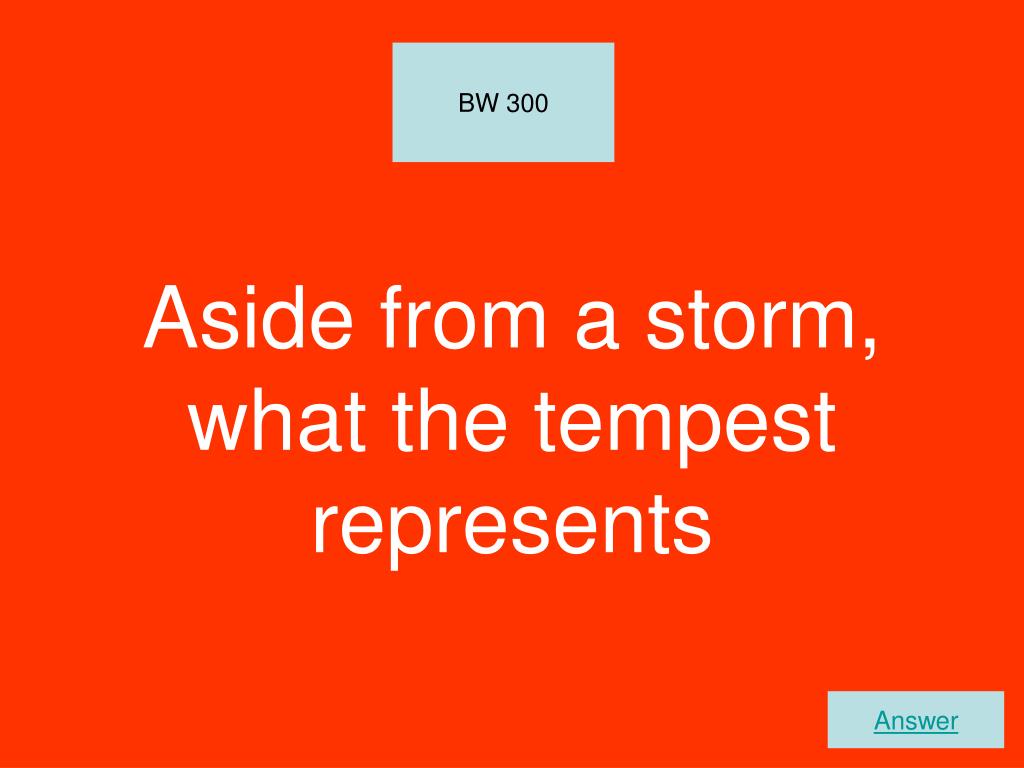 BW 300

Aside from a storm, what the tempest represents

Answer